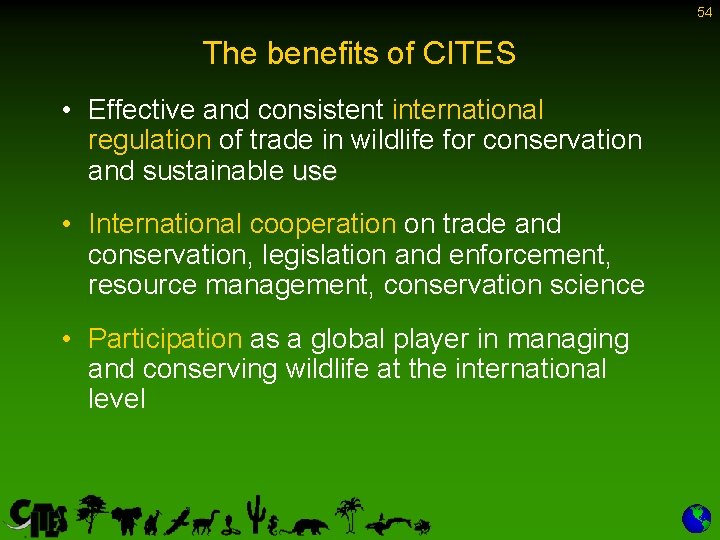 54

The benefits of CITES

• Effective and consistent international regulation of trade in wildlife for conservation and sustainable use

• International cooperation on trade and conservation, legislation and enforcement, resource management, conservation science

• Participation as a global player in managing and conserving wildlife at the international level

CITES